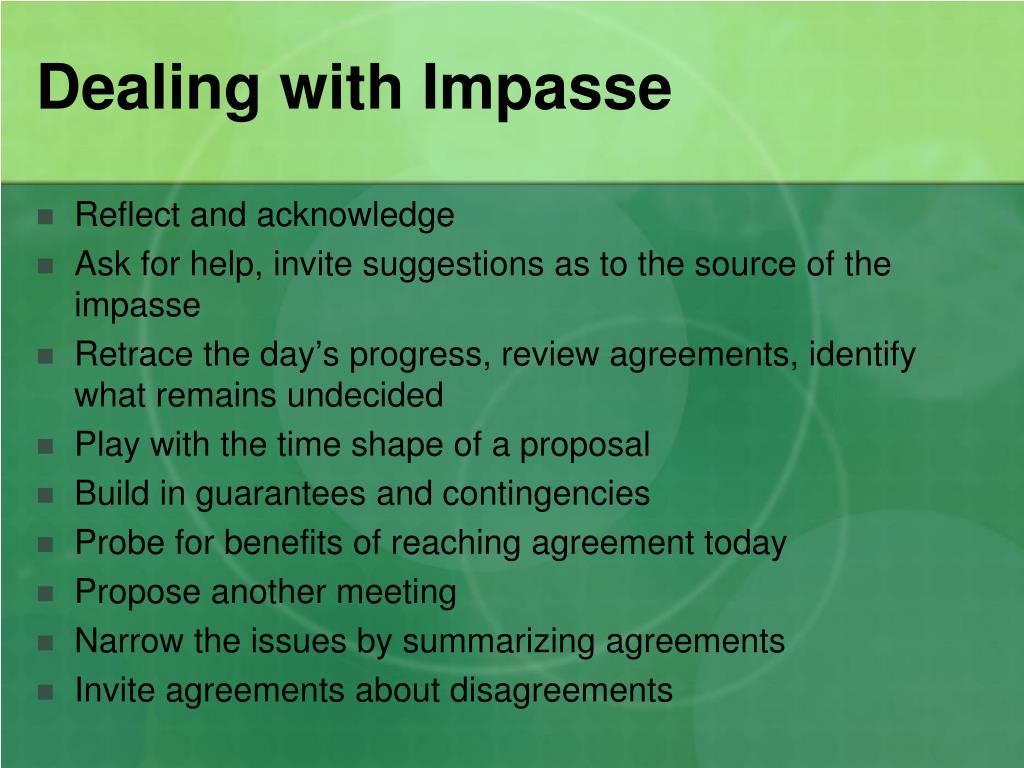 Dealing with Impasse

- Reflect and acknowledge
- Ask for help, invite suggestions as to the source of the impasse
- Retrace the day’s progress, review agreements, identify what remains undecided
- Play with the time shape of a proposal
- Build in guarantees and contingencies
- Probe for benefits of reaching agreement today
- Propose another meeting
- Narrow the issues by summarizing agreements
- Invite agreements about disagreements